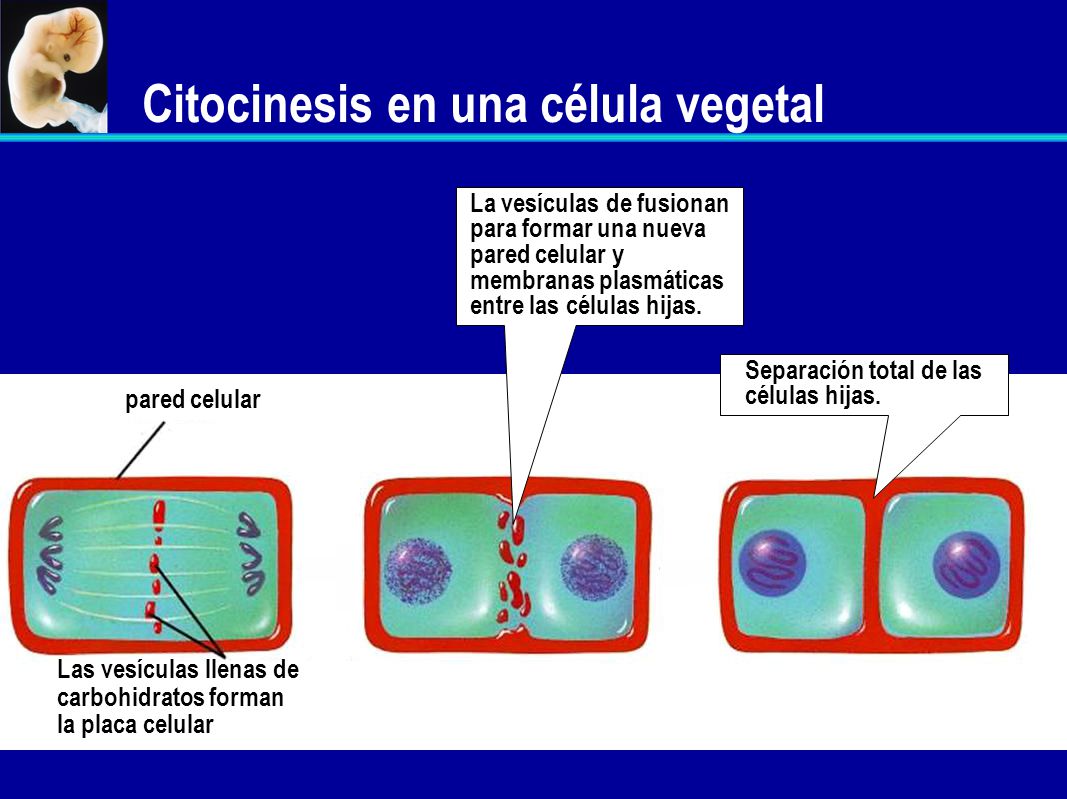 Citocinesis en una célula vegetal

La vesículas de fusionan para formar una nueva pared celular y membranas plasmáticas entre las células hijas.

Separación total de las células hijas.

pared celular

Las vesículas llenas de carbohidratos forman la placa celular